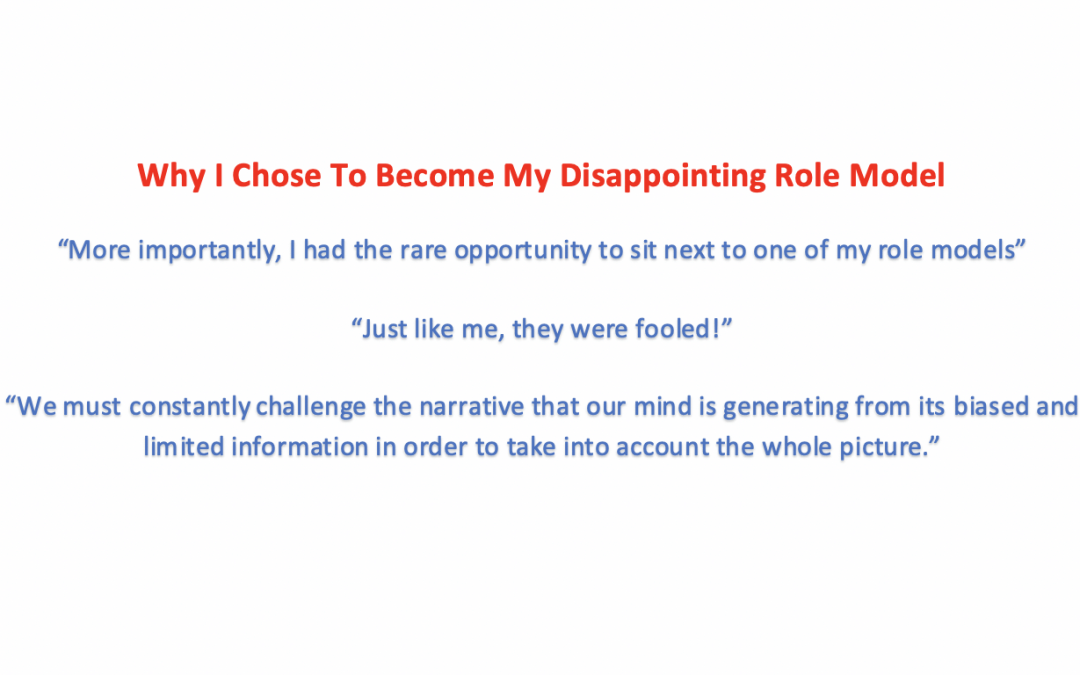 Why I Chose To Become My Disappointing Role Model

“More importantly, I had the rare opportunity to sit next to one of my role models”

“Just like me, they were fooled!”

“We must constantly challenge the narrative that our mind is generating from its biased and limited information in order to take into account the whole picture.”